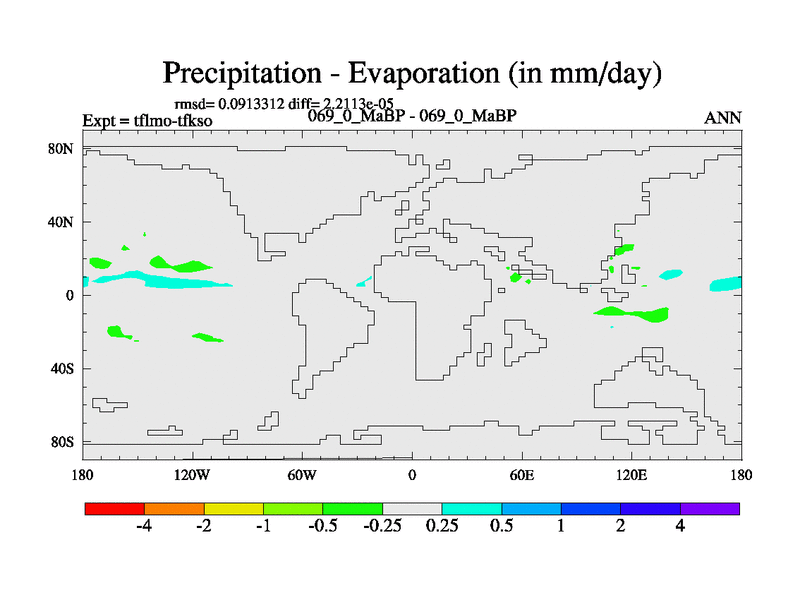 Precipitation - Evaporation (in mm/day)

rmsd= 0.0913312 diff= 2.2113e-05

Expt = tflmo-tfkso

069_0_MaBP - 069_0_MaBP

ANN

80N
40N
0
40S
80S

180
120W
60W
0
60E
120E
180

-4
-2
-1
-0.5
-0.25
0.25
0.5
1
2
4